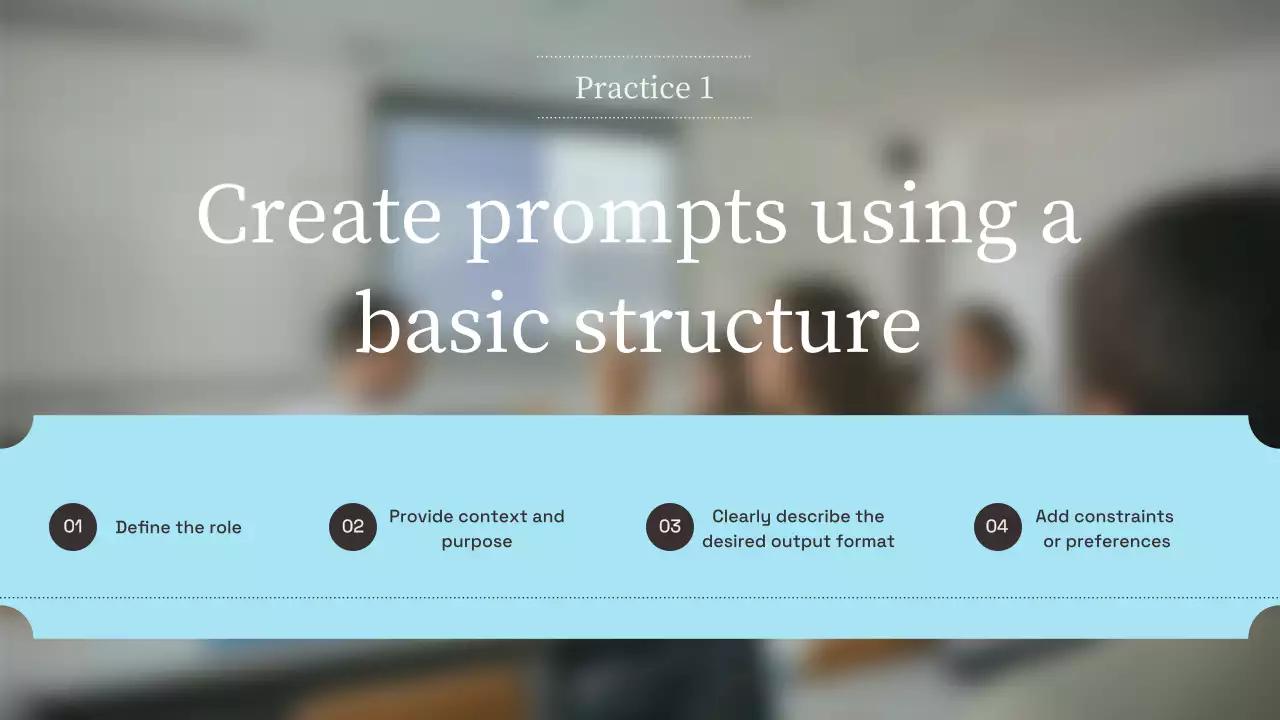 Practice 1

Create prompts using a basic structure

01 Define the role

02 Provide context and purpose

03 Clearly describe the desired output format

04 Add constraints or preferences